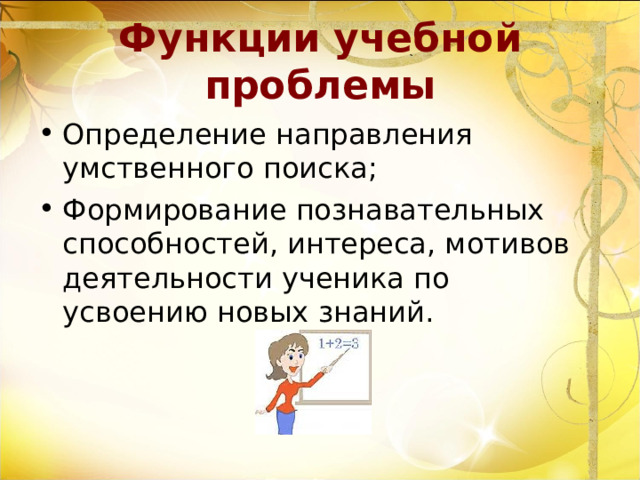 Функции учебной проблемы

• Определение направления умственного поиска;
• Формирование познавательных способностей, интереса, мотивов деятельности ученика по усвоению новых знаний.

$1+2=3$